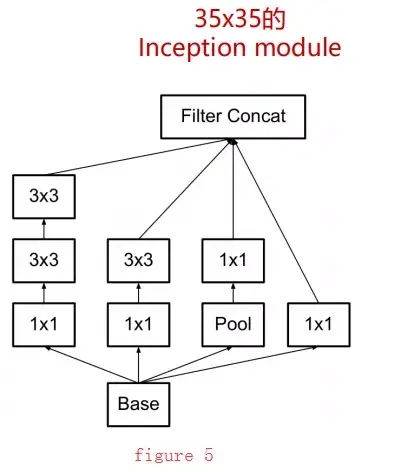 35x35的
Inception module

Filter Concat

3x3

3x3

3x3

1x1

1x1

1x1

Pool

1x1

Base

figure 5